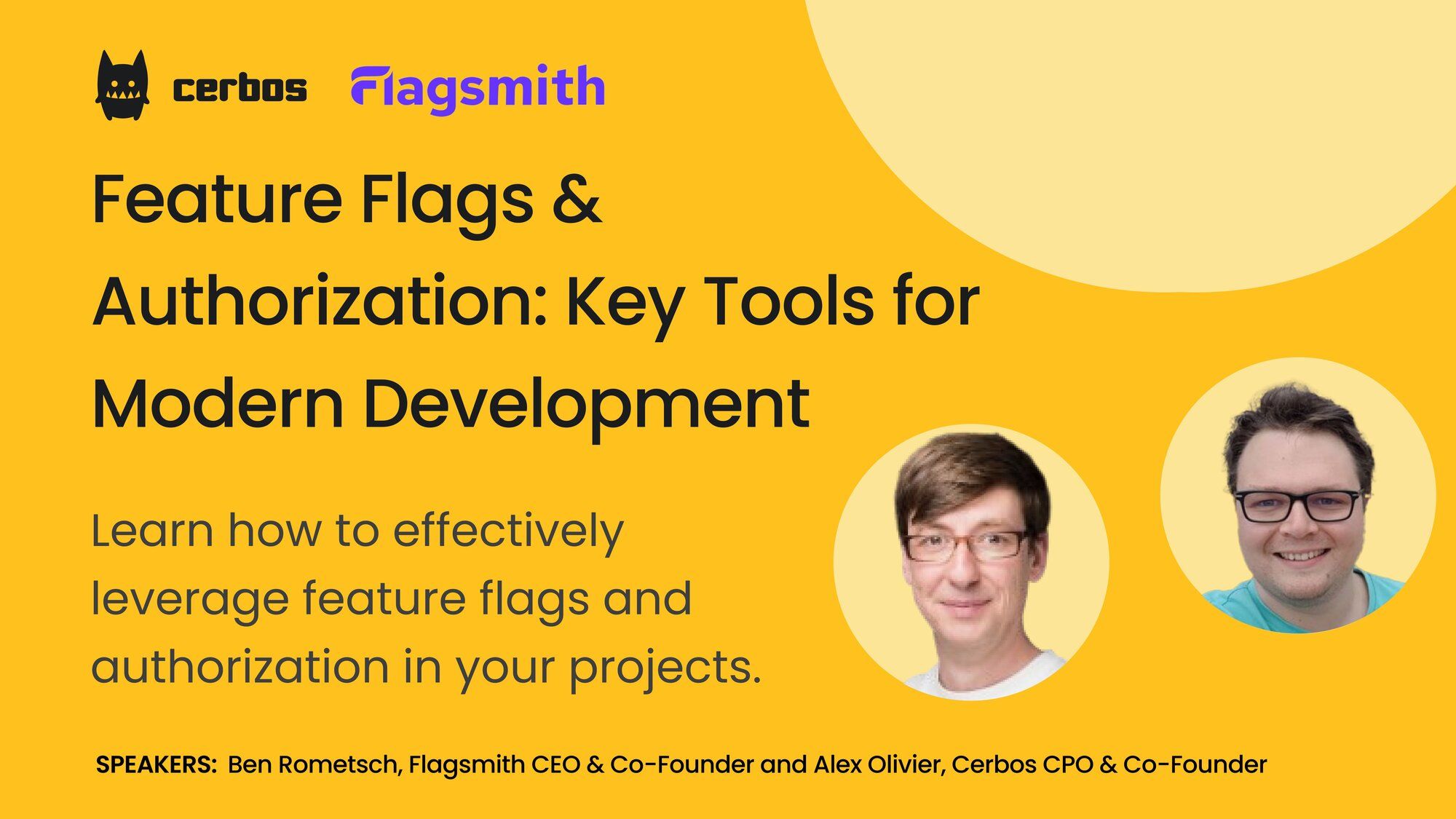 cerbos Flagsmith

Feature Flags & Authorization: Key Tools for Modern Development

Learn how to effectively leverage feature flags and authorization in your projects.

SPEAKERS: Ben Rometsch, Flagsmith CEO & Co-Founder and Alex Olivier, Cerbos CPO & Co-Founder